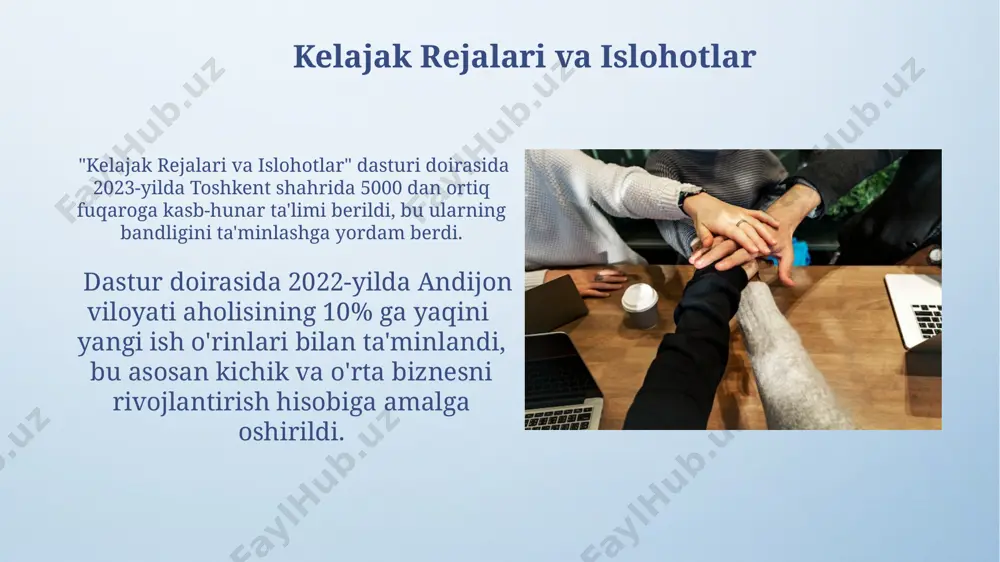 Kelajak Rejalari va Islohotlar

"Kelajak Rejalari va Islohotlar" dasturi doirasida 2023-yilda Toshkent shahrida 5000 dan ortiq fuqaroga kasb-hunar ta'limi berildi, bu ularning bandligini ta'minlashga yordam berdi.

Dastur doirasida 2022-yilda Andijon viloyati aholisining 10% ga yaqini yangi ish o'rinlari bilan ta'minlandi, bu asosan kichik va o'rta biznesni rivojlantirish hisobiga amalga oshirildi.

FaylHub.uz FaylHub.uz FaylHub.uz FaylHub.uz FaylHub.uz FaylHub.uz